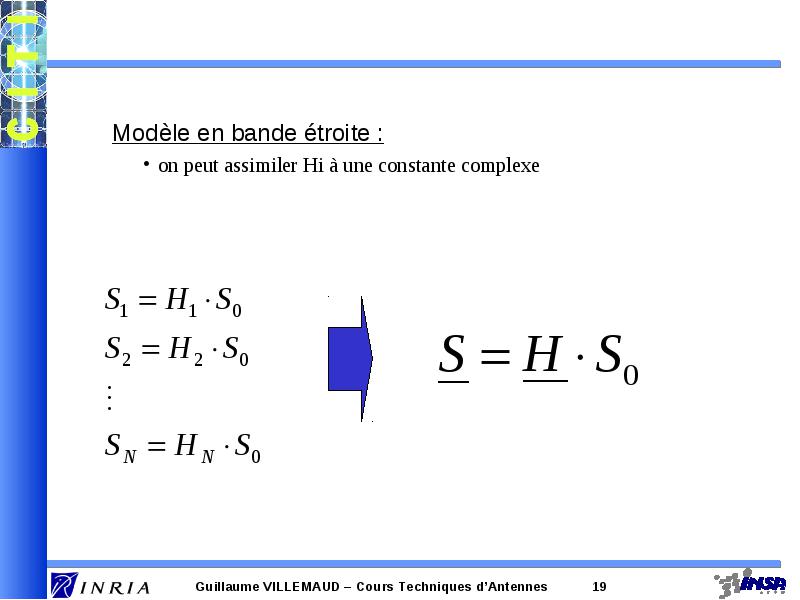 CITI

Modèle en bande étroite :

• on peut assimiler Hi à une constante complexe

$S_1 = H_1 \cdot S_0$
$S_2 = H_2 \cdot S_0$
$\vdots$
$S_N = H_N \cdot S_0$

$\underline{S} = \underline{H} \cdot S_0$

INRIA Guillaume VILLEMAUD – Cours Techniques d'Antennes 19 INSA